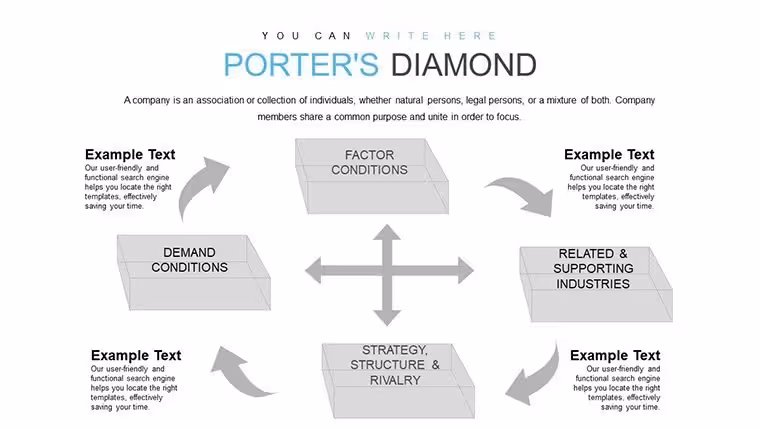 YOU CAN WRITE HERE

PORTER'S DIAMOND

A company is an association or collection of individuals, whether natural persons, legal persons, or a mixture of both. Company members share a common purpose and unite in order to focus.

Example Text
Our user-friendly and functional search engine helps you locate the right templates, effectively saving your time.

FACTOR CONDITIONS

Example Text
Our user-friendly and functional search engine helps you locate the right templates, effectively saving your time.

DEMAND CONDITIONS

RELATED & SUPPORTING INDUSTRIES

Example Text
Our user-friendly and functional search engine helps you locate the right templates, effectively saving your time.

STRATEGY, STRUCTURE & RIVALRY

Example Text
Our user-friendly and functional search engine helps you locate the right templates, effectively saving your time.